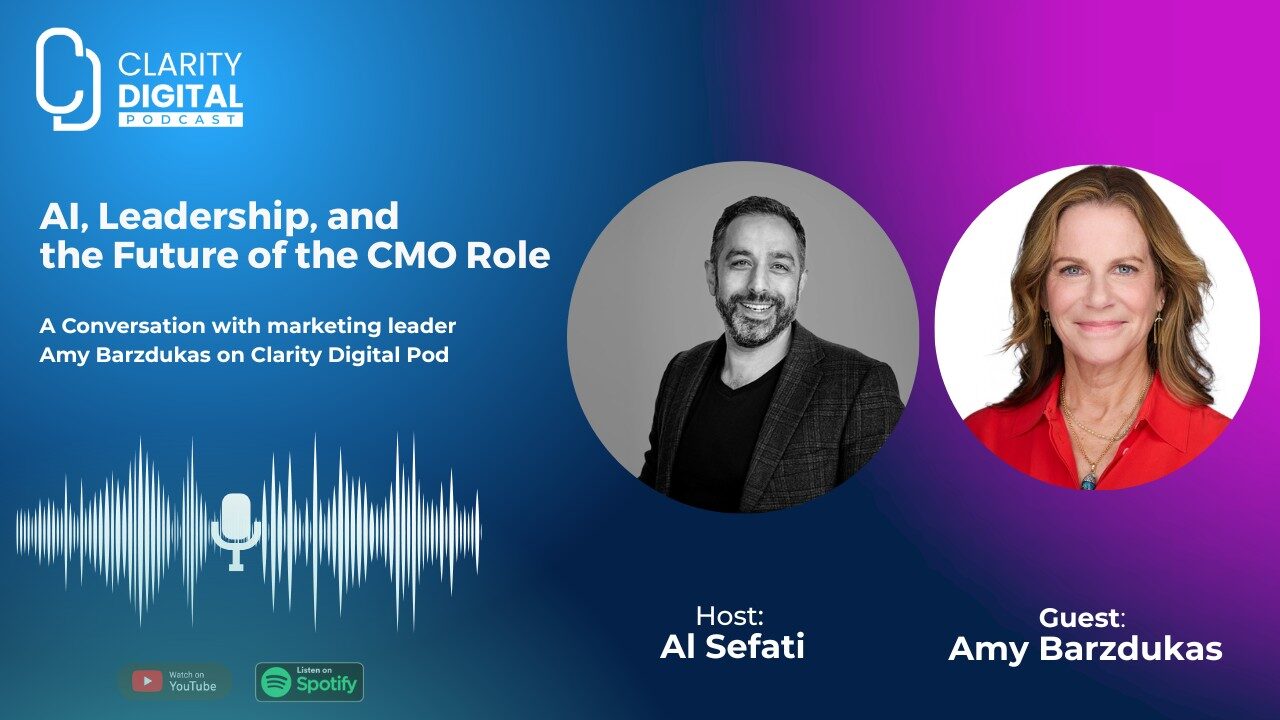 CLARITY DIGITAL PODCAST

AI, Leadership, and the Future of the CMO Role

A Conversation with marketing leader Amy Barzdukas on Clarity Digital Pod

Host: Al Sefati

Guest: Amy Barzdukas

Watch on YouTube

Listen on Spotify